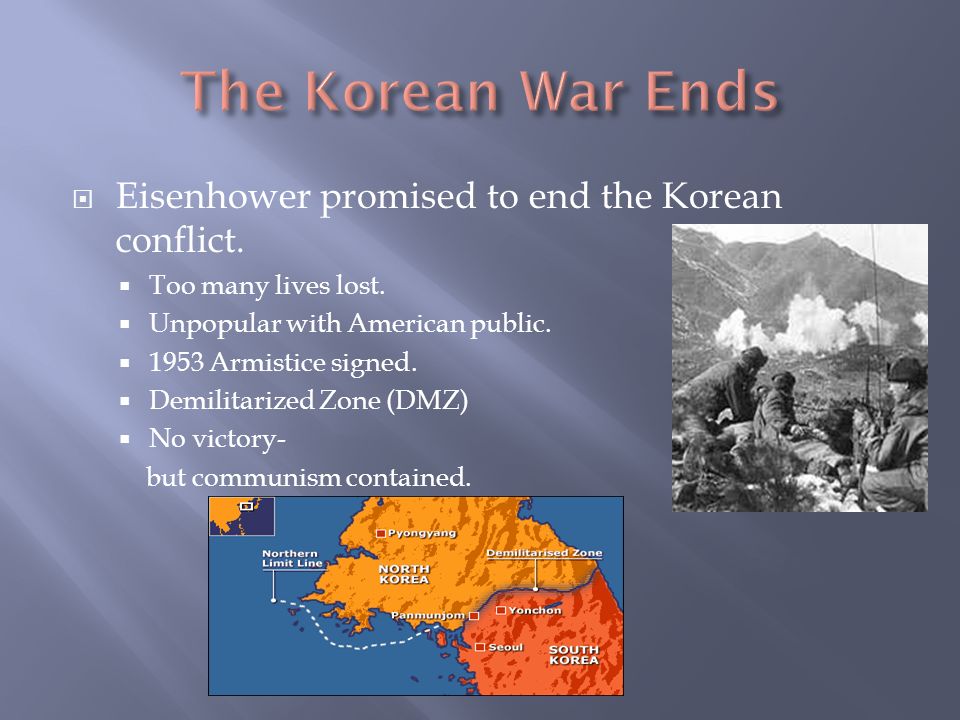 The Korean War Ends

Eisenhower promised to end the Korean conflict.

Too many lives lost.

Unpopular with American public.

1953 Armistice signed.

Demilitarized Zone (DMZ)

No victory- but communism contained.

Pyongyang

Northern Limit Line

NORTH KOREA

Demilitarised Zone

Panmunjom

Yonchon

Seoul

SOUTH KOREA